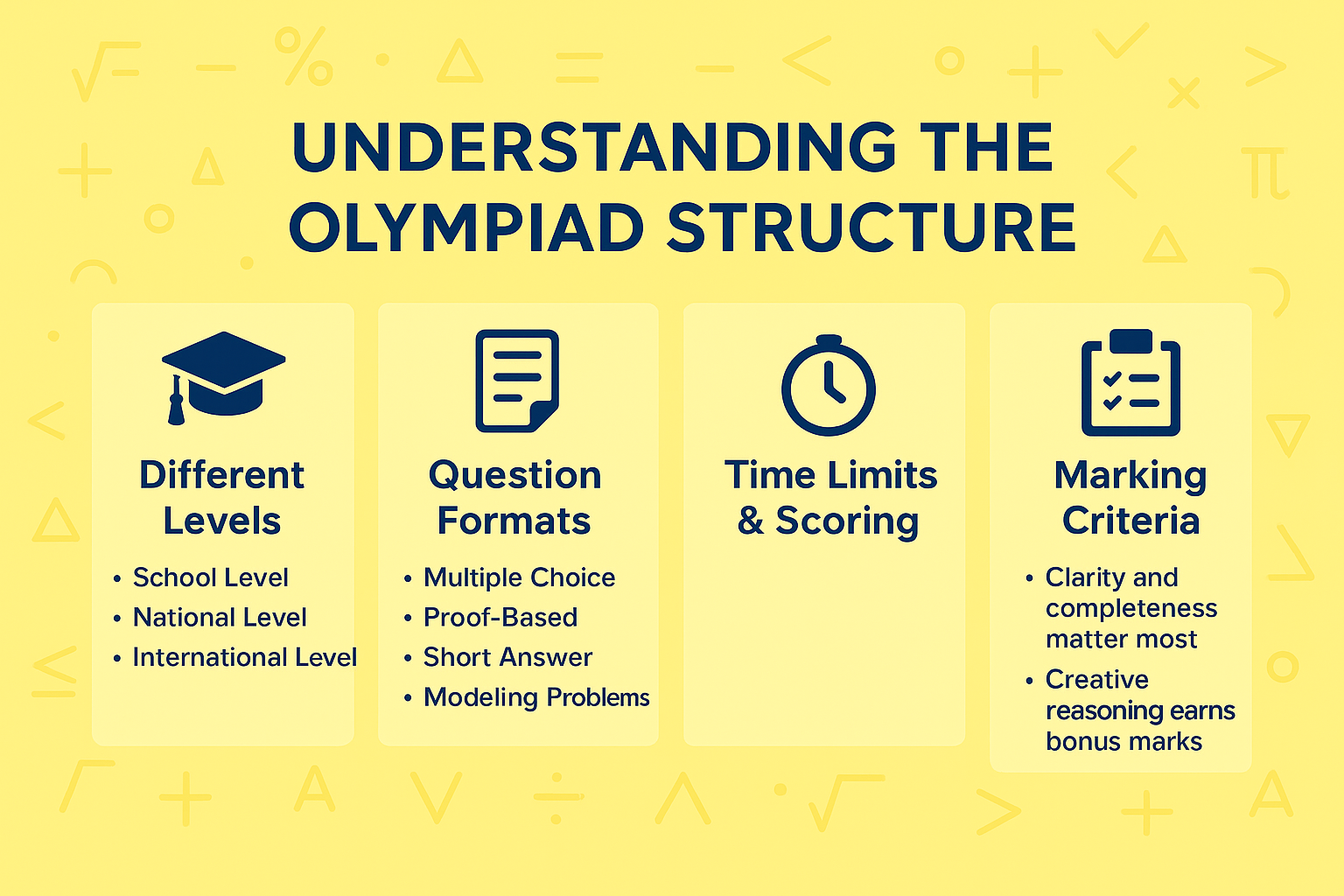 UNDERSTANDING THE OLYMPIAD STRUCTURE

Different Levels
• School Level
• National Level
• International Level

Question Formats
• Multiple Choice
• Proof-Based
• Short Answer
• Modeling Problems

Time Limits & Scoring

Marking Criteria
• Clarity and completeness matter most
• Creative reasoning earns bonus marks